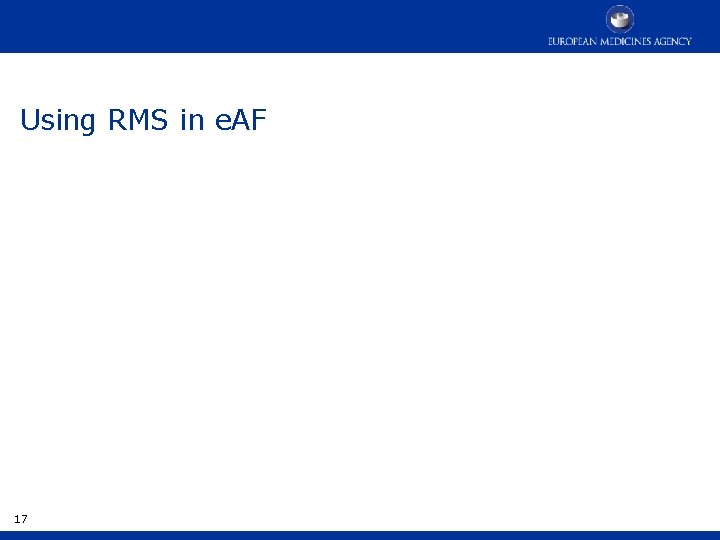 EUROPEAN MEDICINES AGENCY

Using RMS in eAF

17